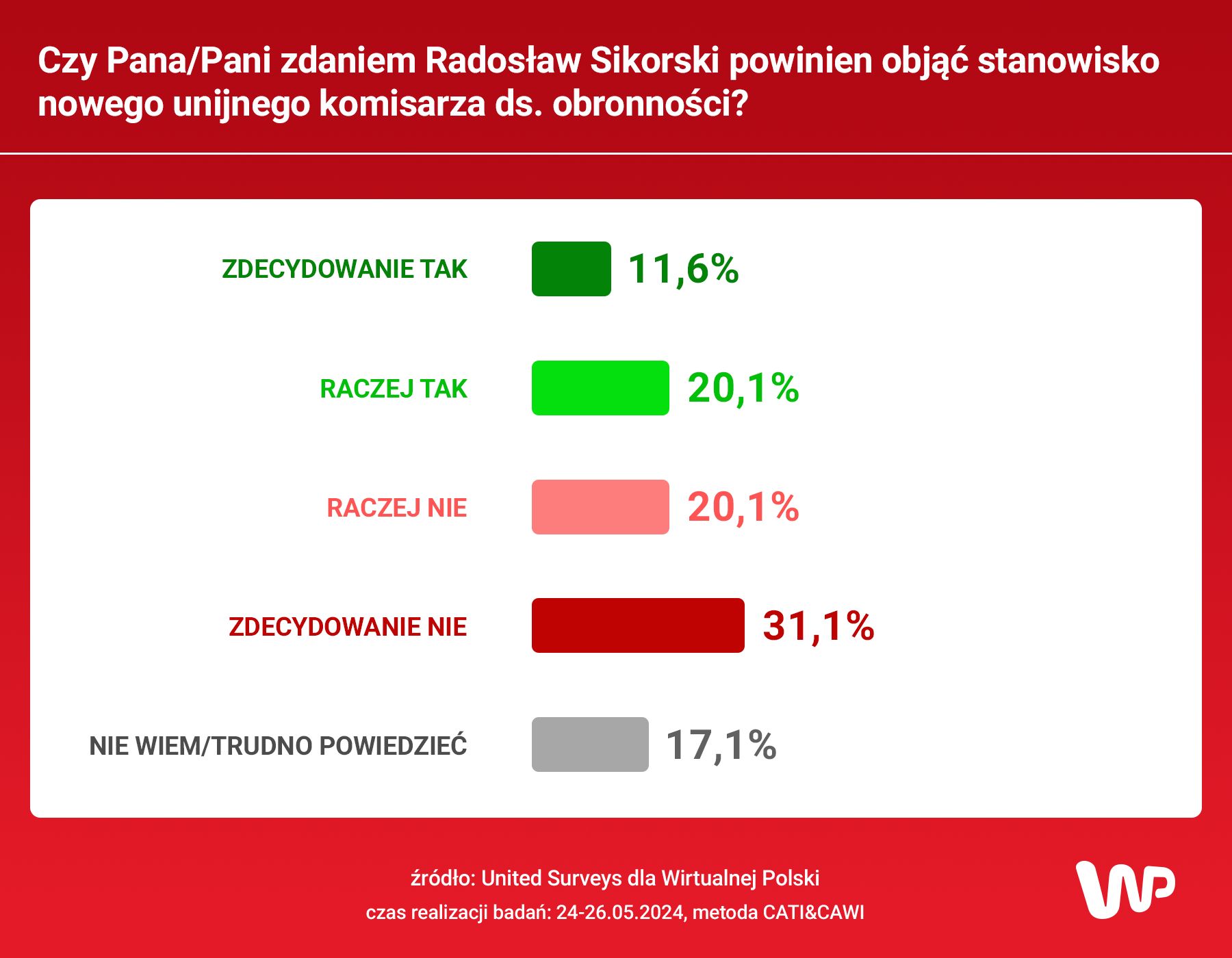 Czy Pana/Pani zdaniem Radosław Sikorski powinien objąć stanowisko nowego unijnego komisarza ds. obronności?

ZDECYDOWANIE TAK 11,6%

RACZEJ TAK 20,1%

RACZEJ NIE 20,1%

ZDECYDOWANIE NIE 31,1%

NIE WIEM/TRUDNO POWIEDZIEĆ 17,1%

źródło: United Surveys dla Wirtualnej Polski
czas realizacji badań: 24-26.05.2024, metoda CATI&CAWI

WP